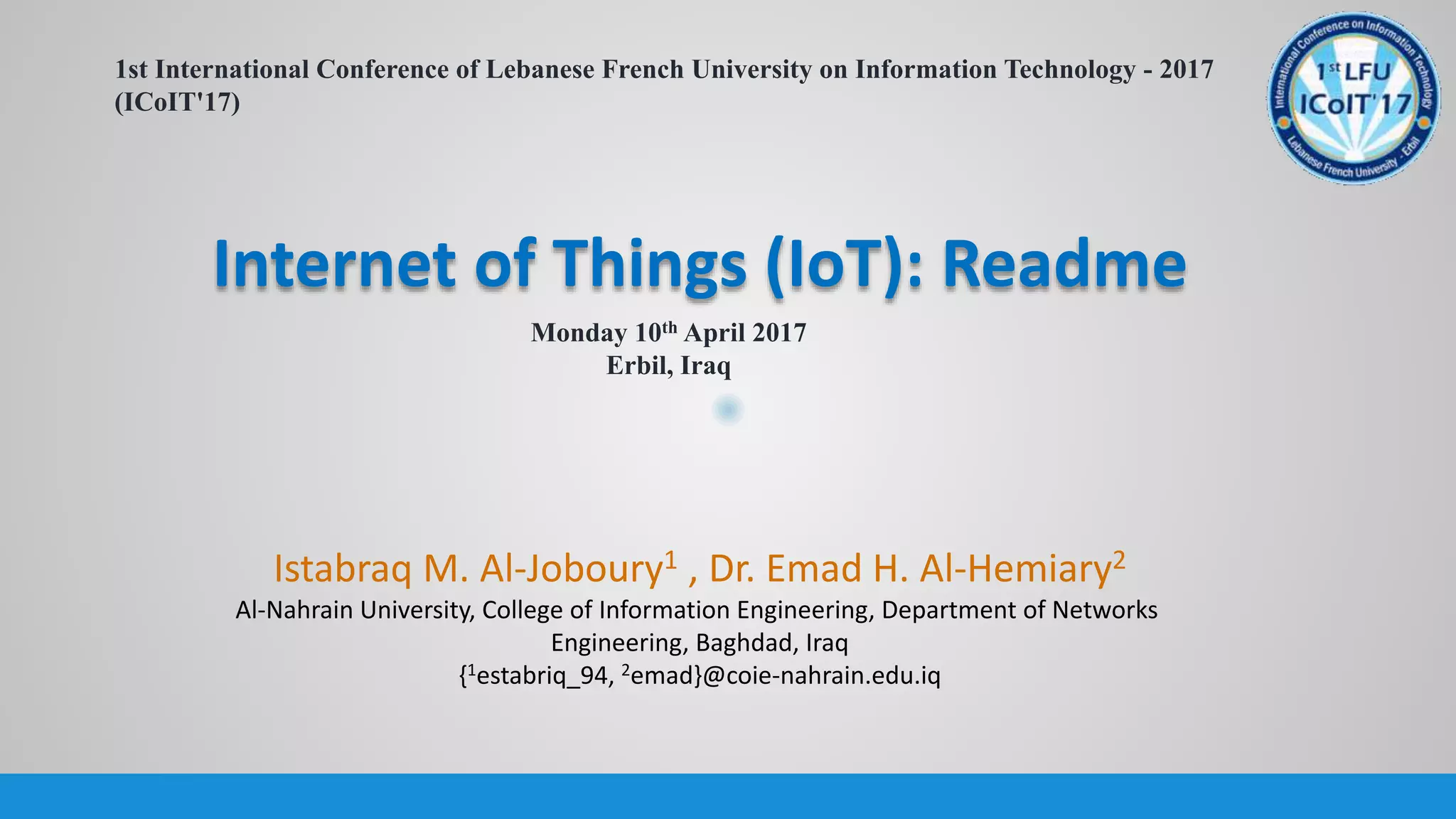 1st International Conference of Lebanese French University on Information Technology - 2017 (ICoIT'17)

International Conference on Information Technology
1$^{st}$ LFU
ICoIT'17
Lebanese French University - Erbil

Internet of Things (IoT): Readme

Monday 10$^{th}$ April 2017
Erbil, Iraq

Istabraq M. Al-Joboury$^1$ , Dr. Emad H. Al-Hemiary$^2$
Al-Nahrain University, College of Information Engineering, Department of Networks Engineering, Baghdad, Iraq
{$^1$estabriq_94, $^2$emad}@coie-nahrain.edu.iq